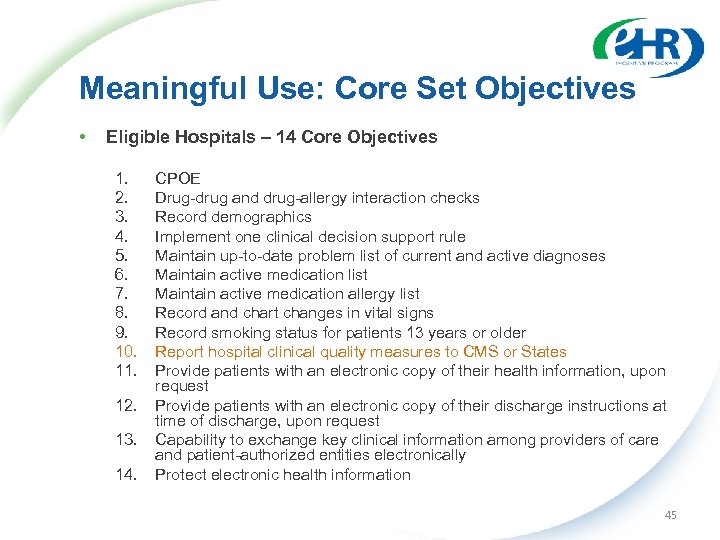 eHR
INCENTIVE PROGRAM

Meaningful Use: Core Set Objectives

• Eligible Hospitals – 14 Core Objectives

1. CPOE
2. Drug-drug and drug-allergy interaction checks
3. Record demographics
4. Implement one clinical decision support rule
5. Maintain up-to-date problem list of current and active diagnoses
6. Maintain active medication list
7. Maintain active medication allergy list
8. Record and chart changes in vital signs
9. Record smoking status for patients 13 years or older
10. Report hospital clinical quality measures to CMS or States
11. Provide patients with an electronic copy of their health information, upon request
12. Provide patients with an electronic copy of their discharge instructions at time of discharge, upon request
13. Capability to exchange key clinical information among providers of care and patient-authorized entities electronically
14. Protect electronic health information

45